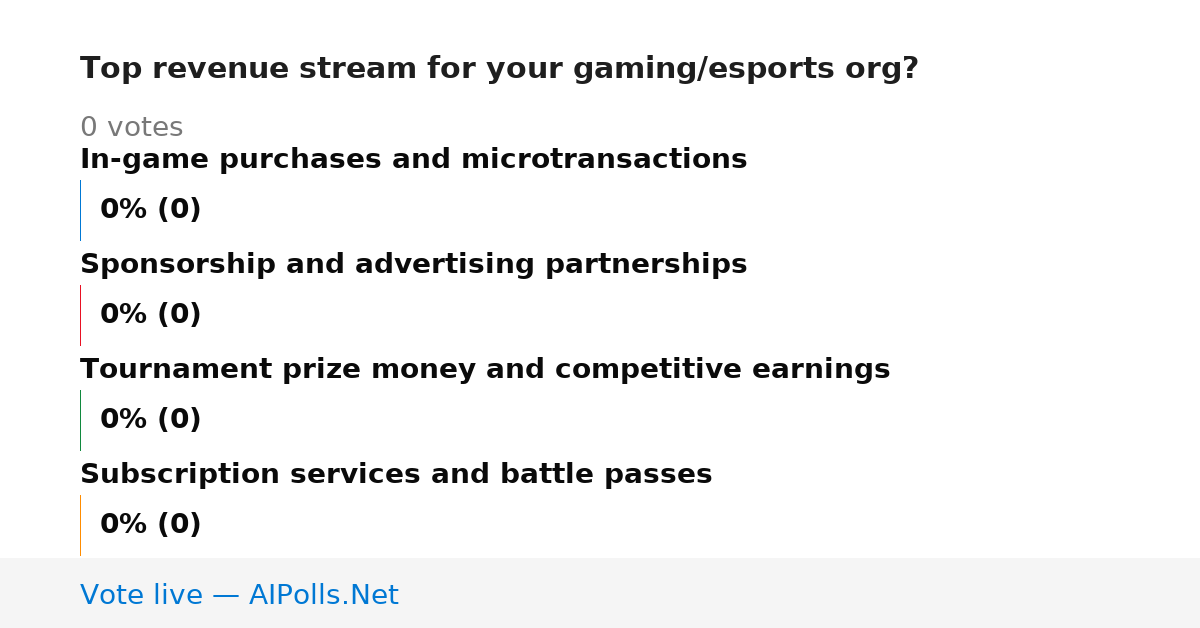 Top revenue stream for your gaming/esports org?

0 votes

In-game purchases and microtransactions

0% (0)

Sponsorship and advertising partnerships

0% (0)

Tournament prize money and competitive earnings

0% (0)

Subscription services and battle passes

0% (0)

Vote live — AIPolls.Net